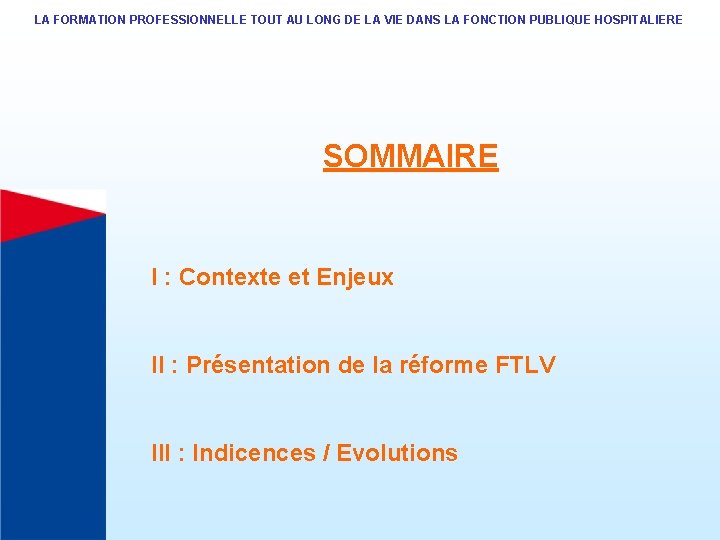 LA FORMATION PROFESSIONNELLE TOUT AU LONG DE LA VIE DANS LA FONCTION PUBLIQUE HOSPITALIERE

SOMMAIRE

I : Contexte et Enjeux

II : Présentation de la réforme FTLV

III : Indicences / Evolutions